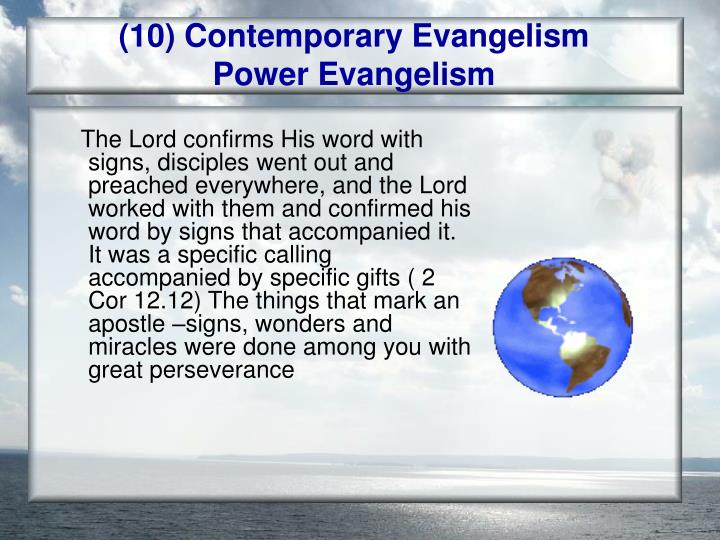 (10) Contemporary Evangelism
Power Evangelism

The Lord confirms His word with signs, disciples went out and preached everywhere, and the Lord worked with them and confirmed his word by signs that accompanied it. It was a specific calling accompanied by specific gifts ( 2 Cor 12.12) The things that mark an apostle –signs, wonders and miracles were done among you with great perseverance